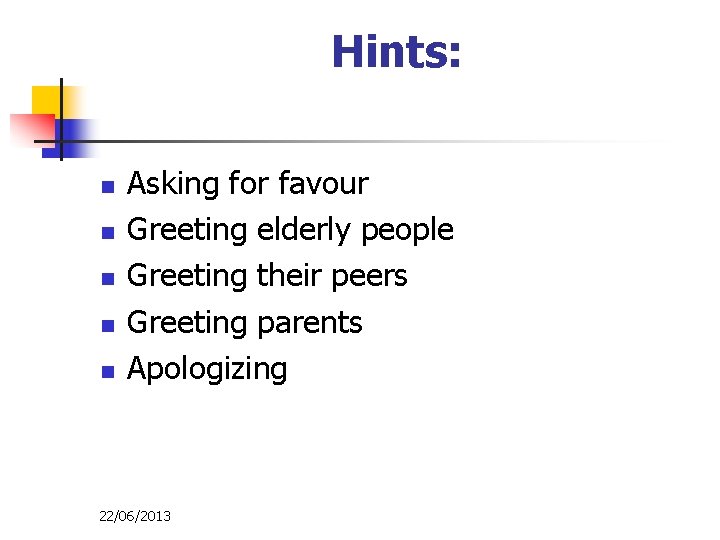 Hints:

- Asking for favour
- Greeting elderly people
- Greeting their peers
- Greeting parents
- Apologizing

22/06/2013